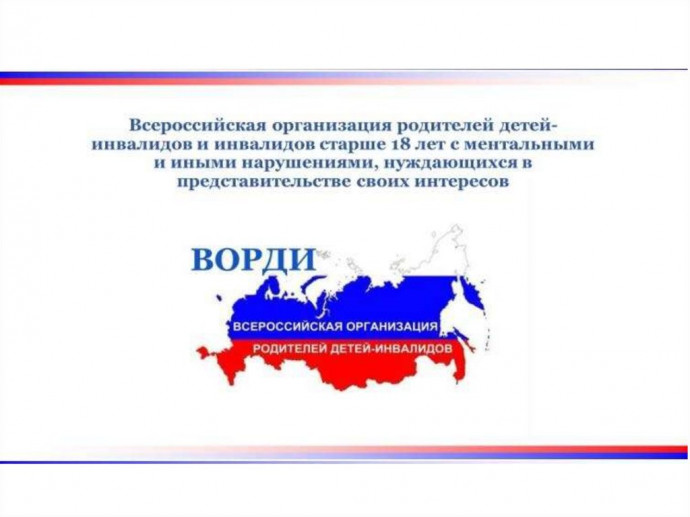 Всероссийская организация родителей детей-инвалидов и инвалидов старше 18 лет с ментальными и иными нарушениями, нуждающихся в представительстве своих интересов

ВОРДИ

ВСЕРОССИЙСКАЯ ОРГАНИЗАЦИЯ
РОДИТЕЛЕЙ ДЕТЕЙ-ИНВАЛИДОВ